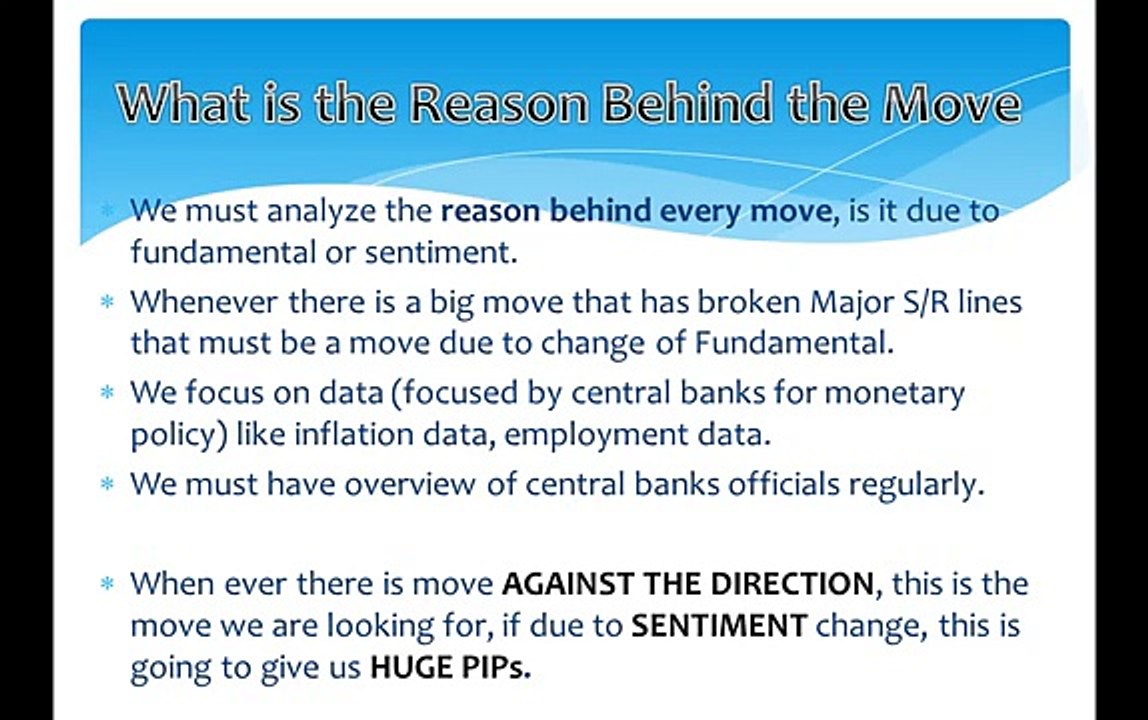 What is the Reason Behind the Move

* We must analyze the reason behind every move, is it due to fundamental or sentiment.
* Whenever there is a big move that has broken Major S/R lines that must be a move due to change of Fundamental.
* We focus on data (focused by central banks for monetary policy) like inflation data, employment data.
* We must have overview of central banks officials regularly.

* When ever there is move AGAINST THE DIRECTION, this is the move we are looking for, if due to SENTIMENT change, this is going to give us HUGE PIPs.